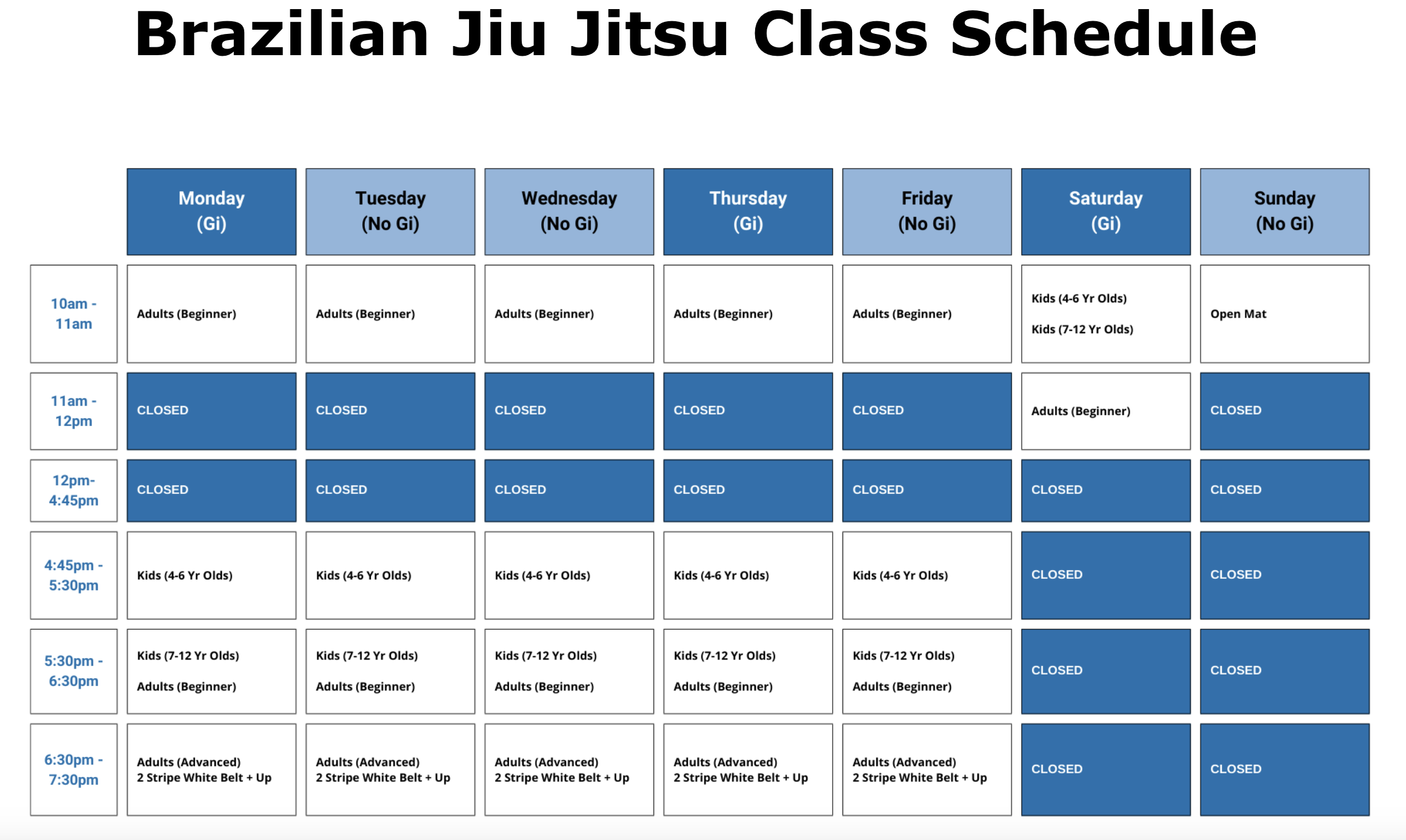 Brazilian Jiu Jitsu Class Schedule

| | Monday (Gi) | Tuesday (No Gi) | Wednesday (No Gi) | Thursday (Gi) | Friday (No Gi) | Saturday (Gi) | Sunday (No Gi) |
|---|---|---|---|---|---|---|---|
| 10am - 11am | Adults (Beginner) | Adults (Beginner) | Adults (Beginner) | Adults (Beginner) | Adults (Beginner) | Kids (4-6 Yr Olds) Kids (7-12 Yr Olds) | Open Mat |
| 11am - 12pm | CLOSED | CLOSED | CLOSED | CLOSED | CLOSED | Adults (Beginner) | CLOSED |
| 12pm- 4:45pm | CLOSED | CLOSED | CLOSED | CLOSED | CLOSED | CLOSED | CLOSED |
| 4:45pm - 5:30pm | Kids (4-6 Yr Olds) | Kids (4-6 Yr Olds) | Kids (4-6 Yr Olds) | Kids (4-6 Yr Olds) | Kids (4-6 Yr Olds) | CLOSED | CLOSED |
| 5:30pm - 6:30pm | Kids (7-12 Yr Olds) Adults (Beginner) | Kids (7-12 Yr Olds) Adults (Beginner) | Kids (7-12 Yr Olds) Adults (Beginner) | Kids (7-12 Yr Olds) Adults (Beginner) | Kids (7-12 Yr Olds) Adults (Beginner) | CLOSED | CLOSED |
| 6:30pm - 7:30pm | Adults (Advanced) 2 Stripe White Belt + Up | Adults (Advanced) 2 Stripe White Belt + Up | Adults (Advanced) 2 Stripe White Belt + Up | Adults (Advanced) 2 Stripe White Belt + Up | Adults (Advanced) 2 Stripe White Belt + Up | CLOSED | CLOSED |